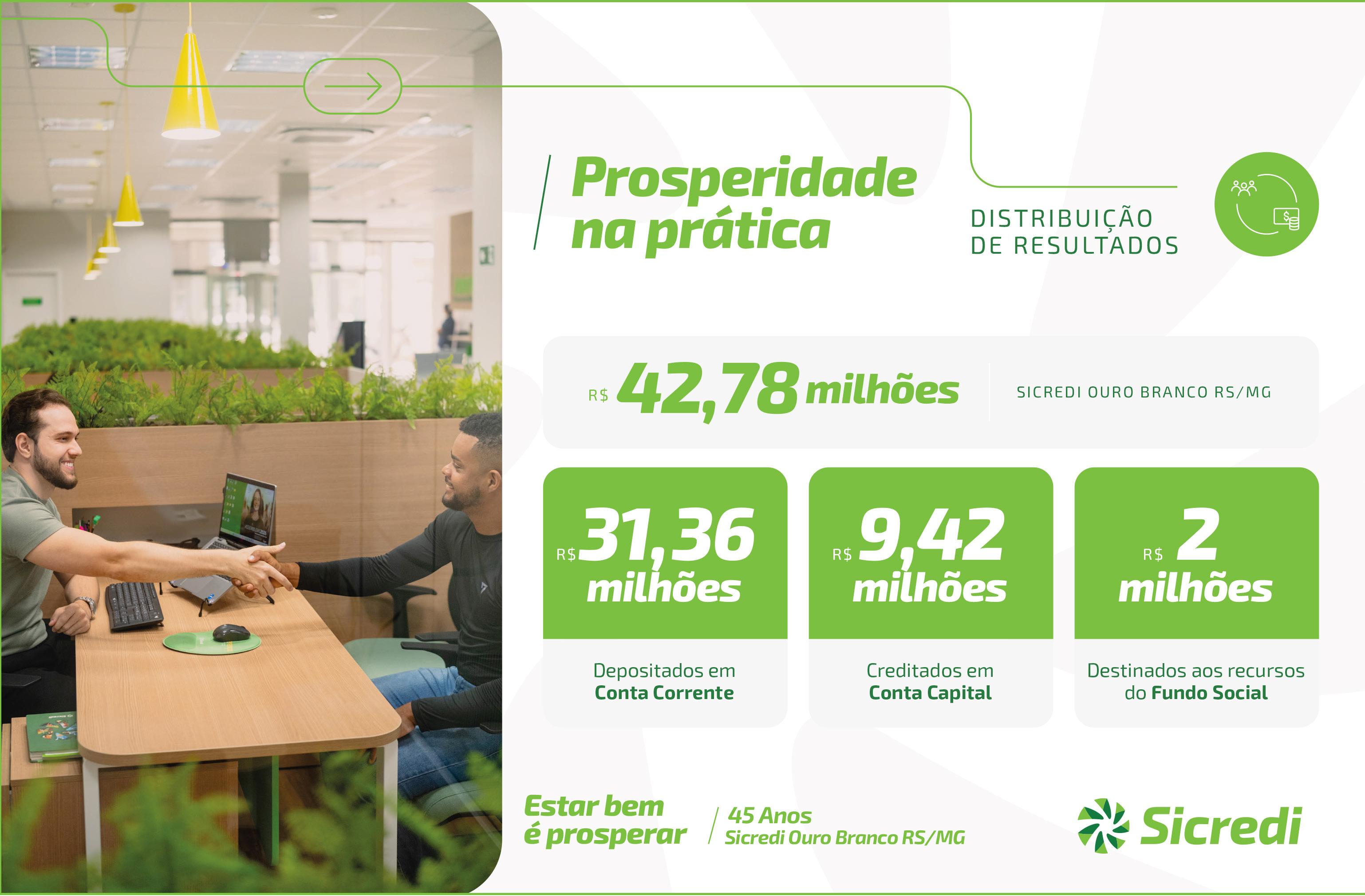 Prosperidade na prática

DISTRIBUIÇÃO DE RESULTADOS

R$ 42,78 milhões

SICREDI OURO BRANCO RS/MG

R$ 31,36 milhões

Depositados em Conta Corrente

R$ 9,42 milhões

Creditados em Conta Capital

R$ 2 milhões

Destinados aos recursos do Fundo Social

Estar bem é prosperar

45 Anos Sicredi Ouro Branco RS/MG

Sicredi